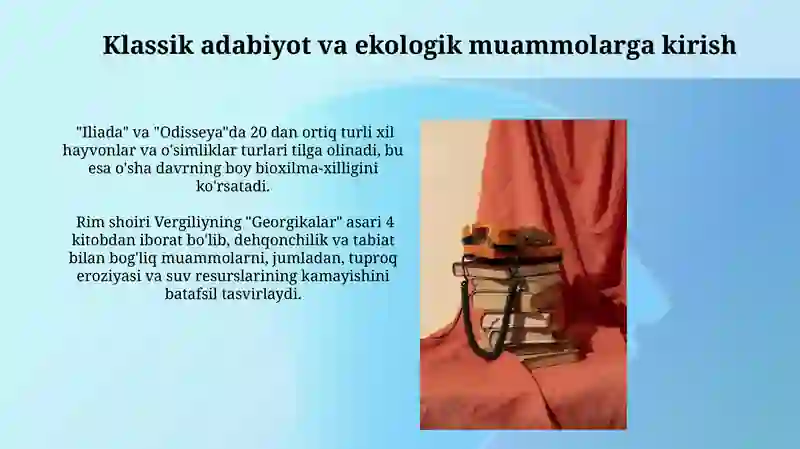 Klassik adabiyot va ekologik muammolarga kirish

"Iliada" va "Odisseya"da 20 dan ortiq turli xil hayvonlar va o'simliklar turlari tilga olinadi, bu esa o'sha davrning boy bioxilma-xilligini ko'rsatadi.

Rim shoiri Vergiliyning "Georgikalar" asari 4 kitobdan iborat bo'lib, dehqonchilik va tabiat bilan bog'liq muammolarni, jumladan, tuproq eroziyasi va suv resurslarining kamayishini batafsil tasvirlaydi.